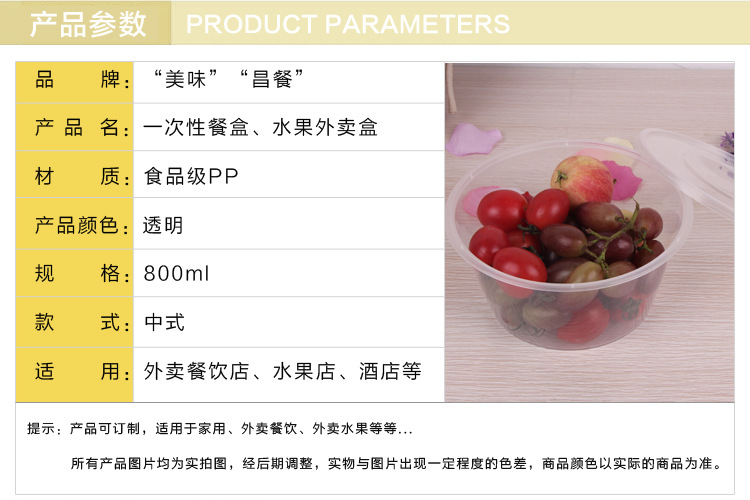 产品参数 PRODUCT PARAMETERS

| | |
|---|---|
| 品　　牌： | “美味”　“昌餐” |
| 产 品 名： | 一次性餐盒、水果外卖盒 |
| 材　　质： | 食品级PP |
| 产品颜色： | 透明 |
| 规　　格： | 800ml |
| 款　　式： | 中式 |
| 适　　用： | 外卖餐饮店、水果店、酒店等 |

提示：产品可订制，适用于家用、外卖餐饮、外卖水果等等...

所有产品图片均为实拍图，经后期调整，实物与图片出现一定程度的色差，商品颜色以实际的商品为准。